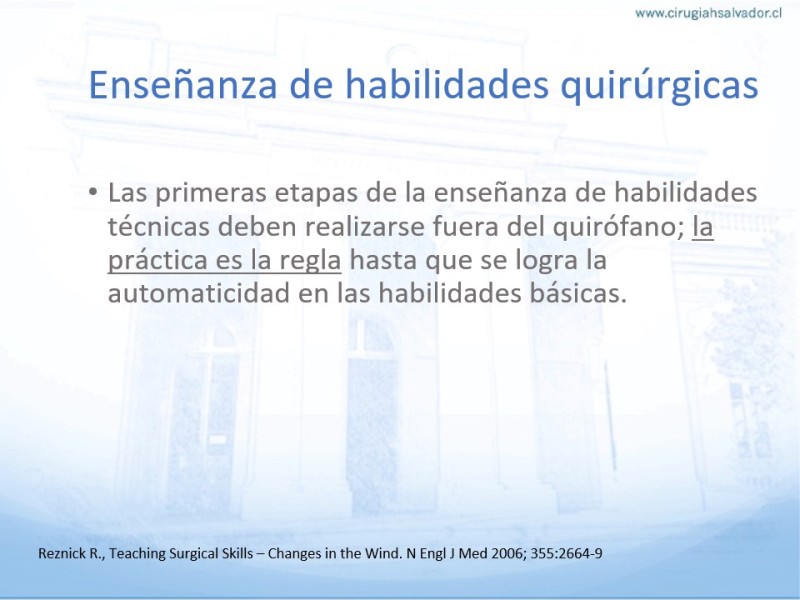 www.cirugiahsalvador.cl

Enseñanza de habilidades quirúrgicas

• Las primeras etapas de la enseñanza de habilidades técnicas deben realizarse fuera del quirófano; la práctica es la regla hasta que se logra la automaticidad en las habilidades básicas.

Reznick R., Teaching Surgical Skills – Changes in the Wind. N Engl J Med 2006; 355:2664-9